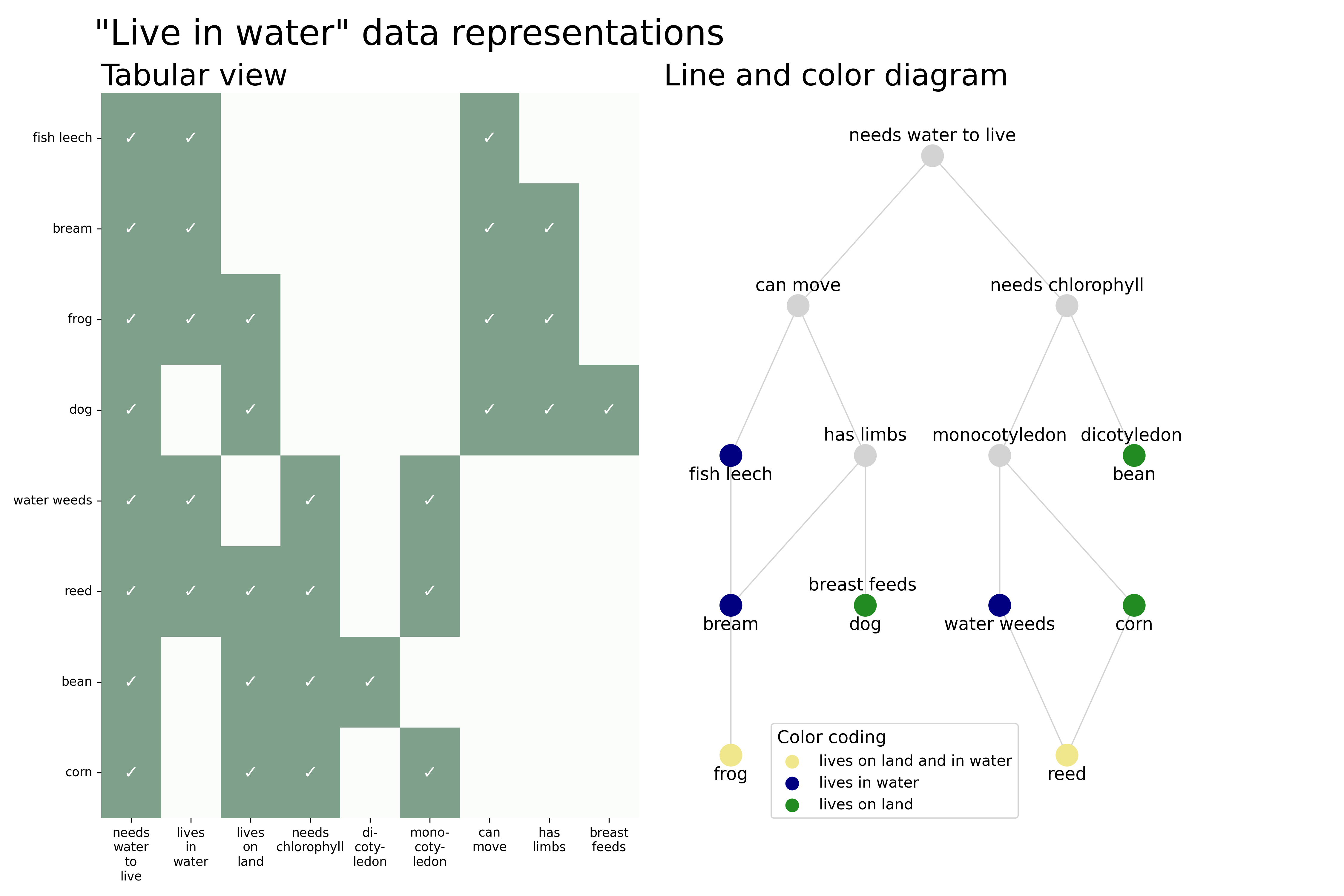 "Live in water" data representations

Tabular view

| | needs water to live | lives in water | lives on land | needs chlorophyll | di-coty-ledon | mono-coty-ledon | can move | has limbs | breast feeds |
|---|---|---|---|---|---|---|---|---|---|
| fish leech | ✓ | ✓ | | | | | ✓ | | |
| bream | ✓ | ✓ | | | | | ✓ | ✓ | |
| frog | ✓ | ✓ | ✓ | | | | ✓ | ✓ | |
| dog | ✓ | | ✓ | | | | ✓ | ✓ | ✓ |
| water weeds | ✓ | ✓ | | ✓ | | ✓ | | | |
| reed | ✓ | ✓ | ✓ | ✓ | | ✓ | | | |
| bean | ✓ | | ✓ | ✓ | ✓ | | | | |
| corn | ✓ | | ✓ | ✓ | | ✓ | | | |

Line and color diagram

needs water to live
can move
needs chlorophyll
has limbs
monocotyledon
dicotyledon
fish leech
bean
breast feeds
bream
dog
water weeds
corn
frog
reed

Color coding
lives on land and in water
lives in water
lives on land